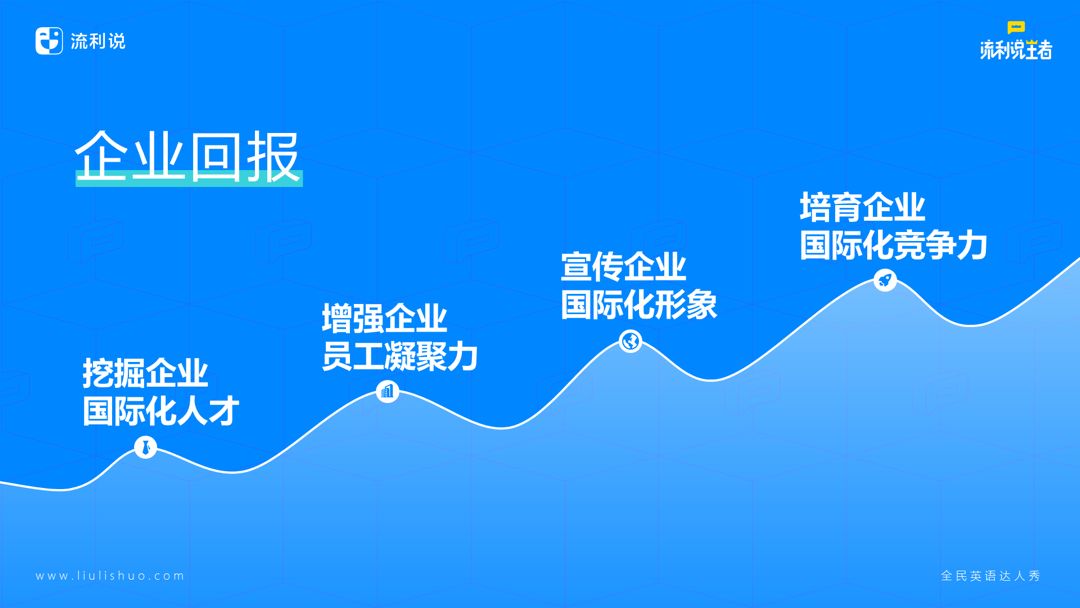 流利说

流利说王者

企业回报

挖掘企业
国际化人才

增强企业
员工凝聚力

宣传企业
国际化形象

培育企业
国际化竞争力

www.liulishuo.com

全民英语达人秀